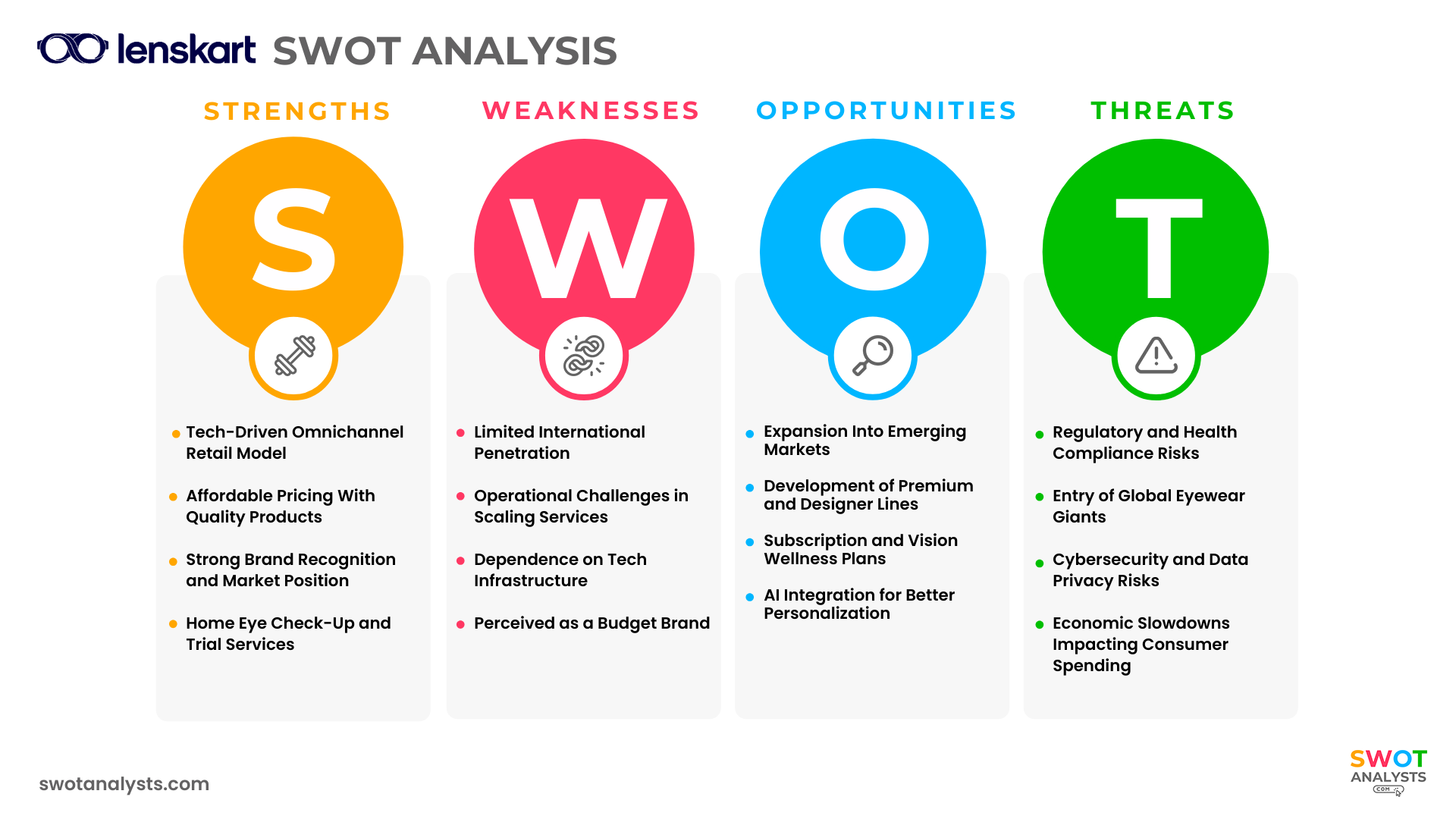 lenskart SWOT ANALYSIS

STRENGTHS

S

- Tech-Driven Omnichannel Retail Model
- Affordable Pricing With Quality Products
- Strong Brand Recognition and Market Position
- Home Eye Check-Up and Trial Services

WEAKNESSES

W

- Limited International Penetration
- Operational Challenges in Scaling Services
- Dependence on Tech Infrastructure
- Perceived as a Budget Brand

OPPORTUNITIES

O

- Expansion Into Emerging Markets
- Development of Premium and Designer Lines
- Subscription and Vision Wellness Plans
- AI Integration for Better Personalization

THREATS

T

- Regulatory and Health Compliance Risks
- Entry of Global Eyewear Giants
- Cybersecurity and Data Privacy Risks
- Economic Slowdowns Impacting Consumer Spending

swotanalysts.com

SWOT ANALYSTS .COM